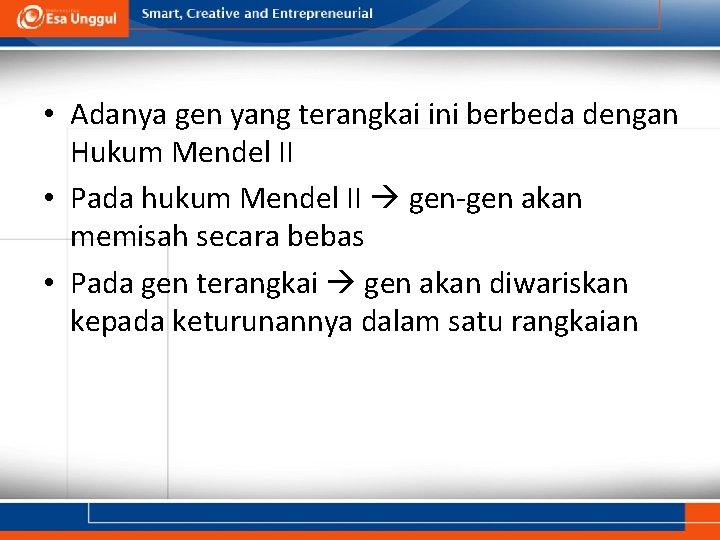 Esa Unggul

Smart, Creative and Entrepreneurial

• Adanya gen yang terangkai ini berbeda dengan Hukum Mendel II

• Pada hukum Mendel II → gen-gen akan memisah secara bebas

• Pada gen terangkai → gen akan diwariskan kepada keturunannya dalam satu rangkaian